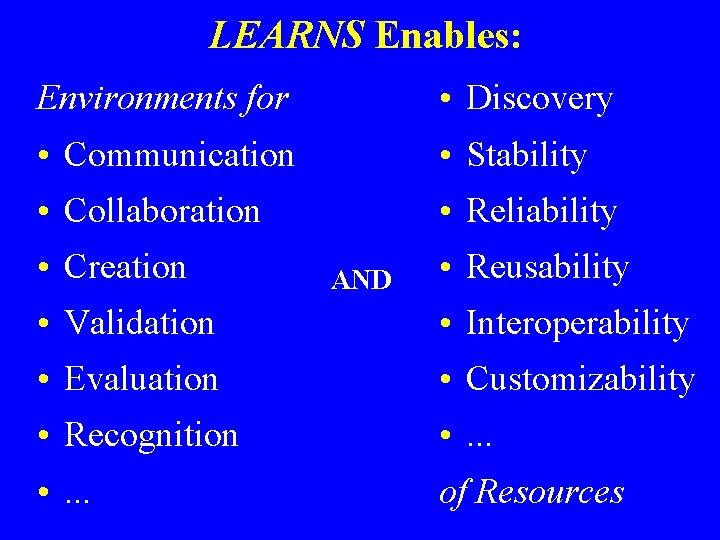 LEARNS Enables:

Environments for
• Communication
• Collaboration
• Creation
• Validation
• Evaluation
• Recognition
• ...

AND

• Discovery
• Stability
• Reliability
• Reusability
• Interoperability
• Customizability
• ...
of Resources